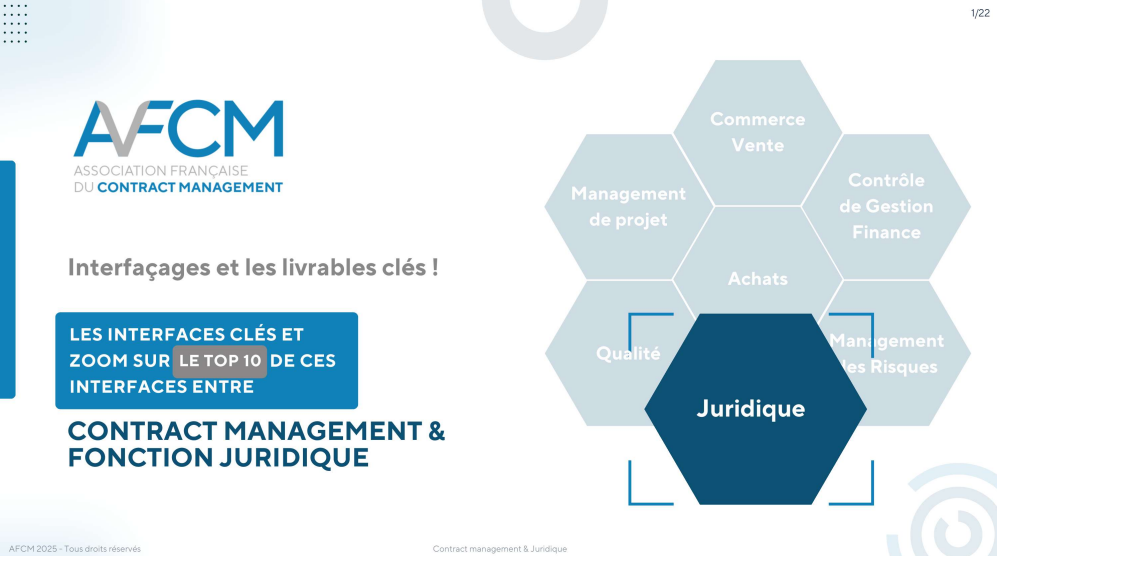 1/22

AFCM
ASSOCIATION FRANÇAISE
DU CONTRACT MANAGEMENT

Interfaçages et les livrables clés !

LES INTERFACES CLÉS ET ZOOM SUR LE TOP 10 DE CES INTERFACES ENTRE

CONTRACT MANAGEMENT & FONCTION JURIDIQUE

Commerce Vente

Management de projet

Contrôle de Gestion Finance

Achats

Qualité

Management des Risques

Juridique

AFCM 2025 - Tous droits réservés

Contract management & Juridique